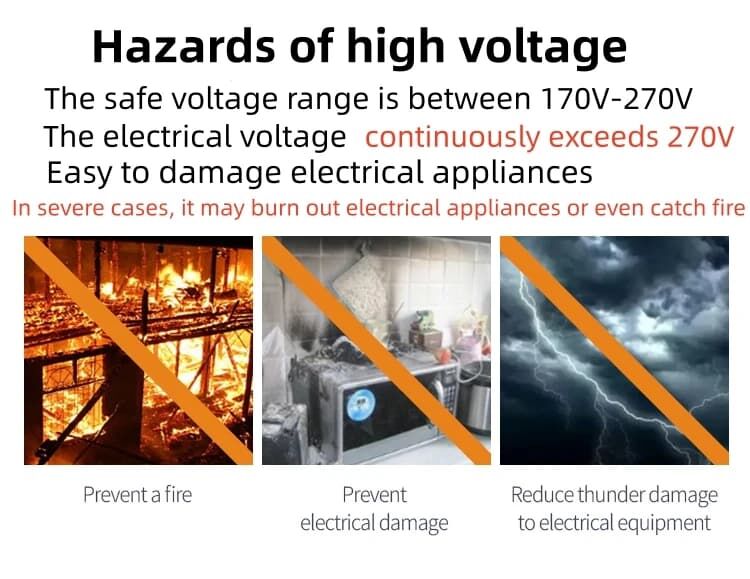 Hazards of high voltage

The safe voltage range is between 170V-270V

The electrical voltage continuously exceeds 270V

Easy to damage electrical appliances

In severe cases, it may burn out electrical appliances or even catch fire

Prevent a fire

Prevent electrical damage

Reduce thunder damage to electrical equipment